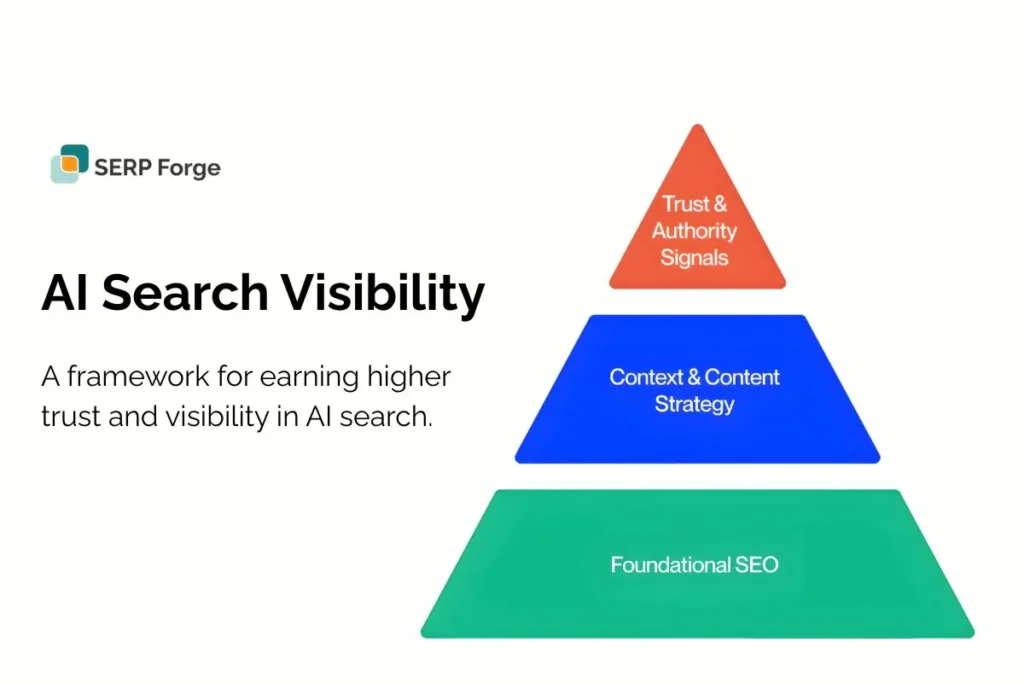 SERP Forge

AI Search Visibility

A framework for earning higher trust and visibility in AI search.

Trust & Authority Signals

Context & Content Strategy

Foundational SEO